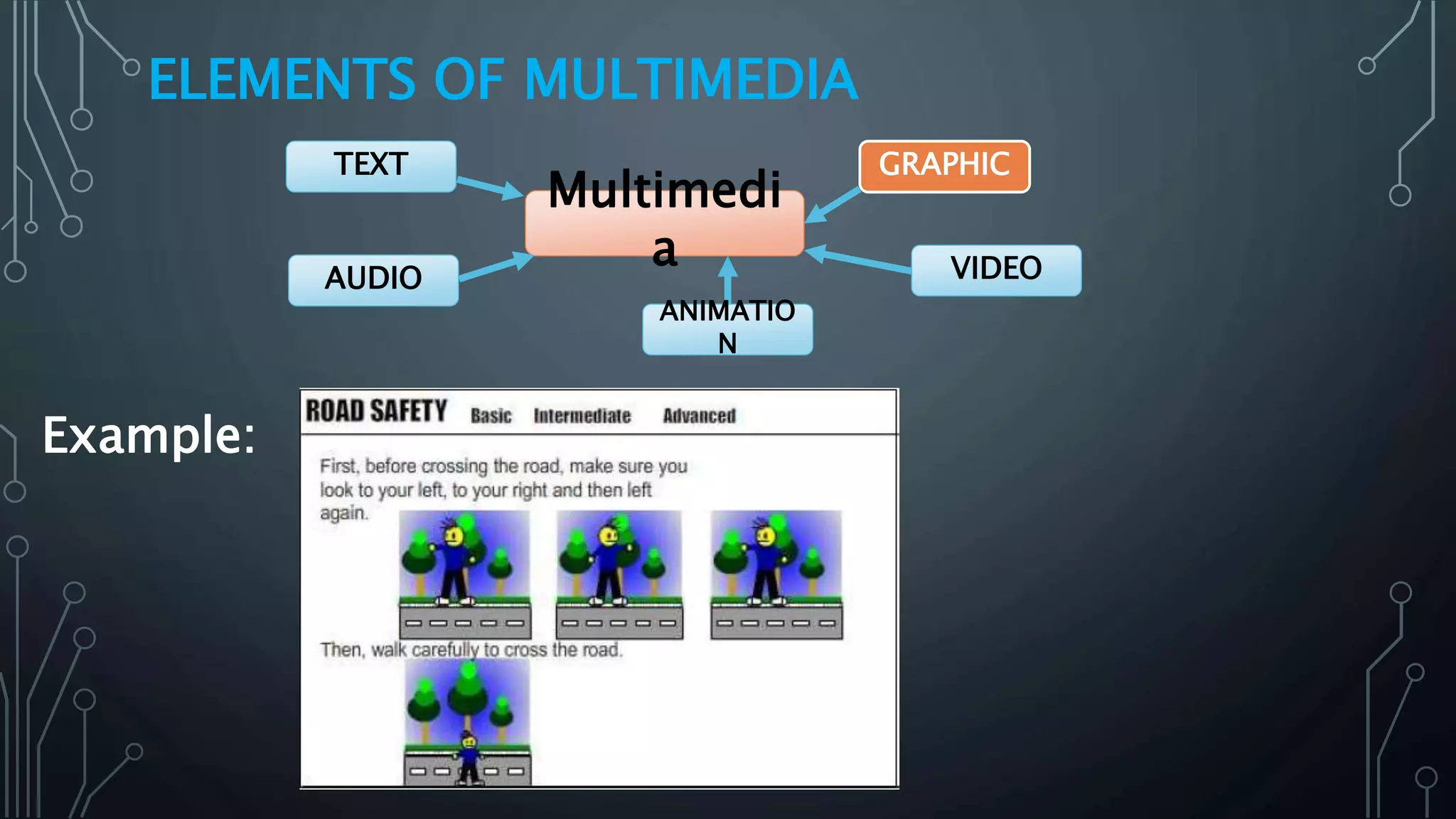 ELEMENTS OF MULTIMEDIA

TEXT

Multimedia

GRAPHIC

AUDIO

VIDEO

ANIMATION

Example:

ROAD SAFETY Basic Intermediate Advanced

First, before crossing the road, make sure you look to your left, to your right and then left again.

Then, walk carefully to cross the road.